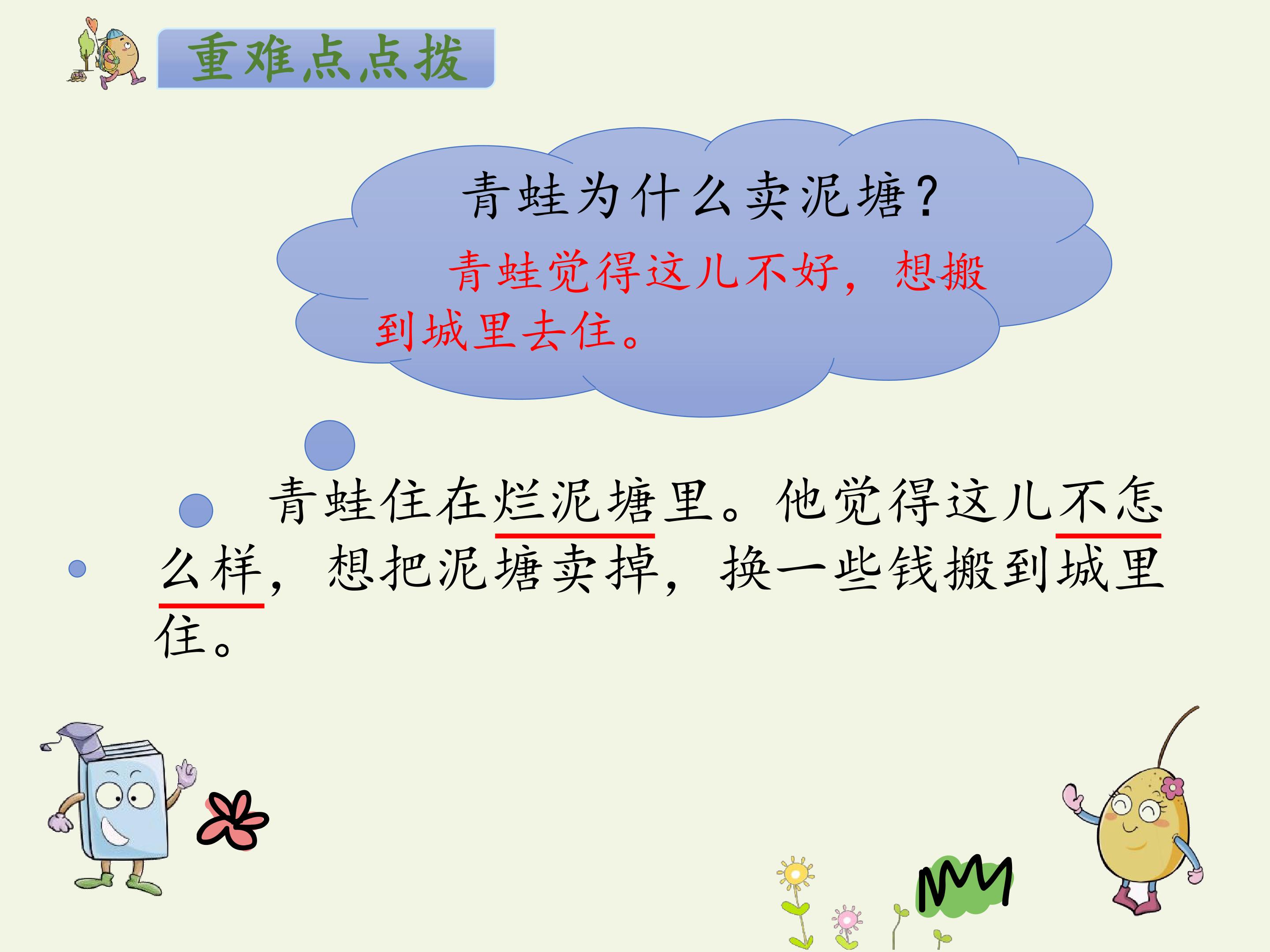 重难点点拨

青蛙为什么卖泥塘？

青蛙觉得这儿不好，想搬到城里去住。

青蛙住在烂泥塘里。他觉得这儿不怎么样，想把泥塘卖掉，换一些钱搬到城里住。